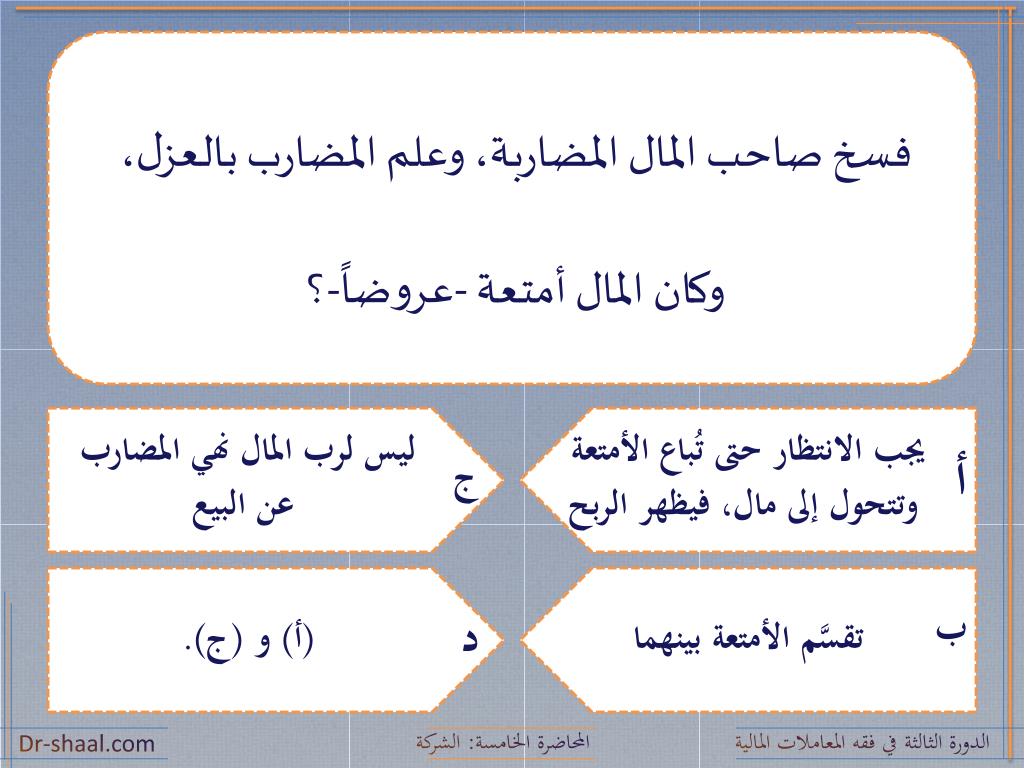 فسخ صاحب المال المضاربة، وعلم المضارب بالعزل،

وكان المال أمتعة -عروضاً-؟

أ
يجب الانتظار حتى تُباع الأمتعة وتتحول إلى مال، فيظهر الربح

ج
ليس لرب المال نهي المضارب عن البيع

ب
تقسَّم الأمتعة بينهما

د
(أ) و (ج).

الدورة الثالثة في فقه المعاملات المالية

المحاضرة الخامسة: الشركة

Dr-shaal.com